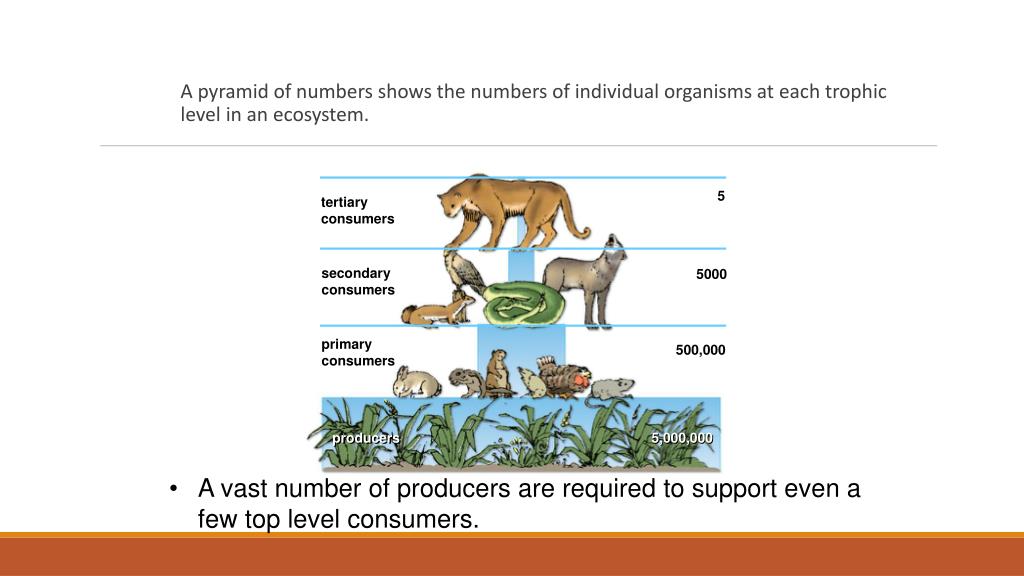 A pyramid of numbers shows the numbers of individual organisms at each trophic level in an ecosystem.

tertiary consumers

5

secondary consumers

5000

primary consumers

500,000

producers

5,000,000

• A vast number of producers are required to support even a few top level consumers.